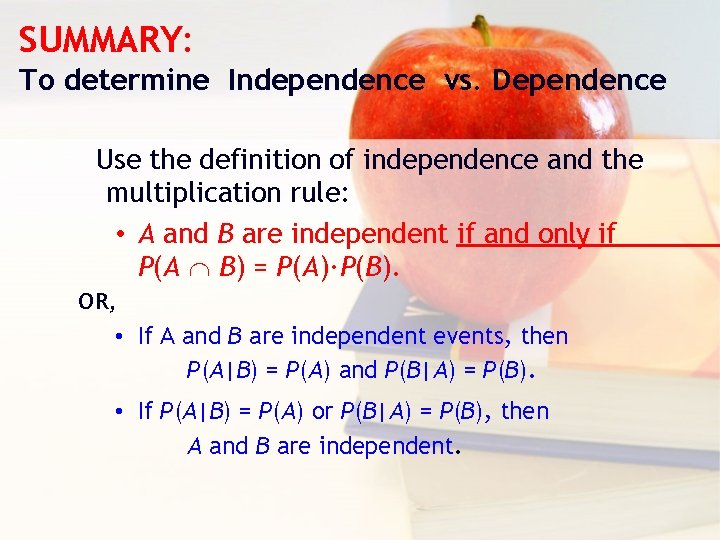 SUMMARY:
To determine Independence vs. Dependence

Use the definition of independence and the multiplication rule:

• $A$ and $B$ are independent if and only if $P(A \cap B) = P(A) \cdot P(B)$.

OR,

• If A and $B$ are independent events, then $P(A|B) = P(A)$ and $P(B|A) = P(B)$.

• If $P(A|B) = P(A)$ or $P(B|A) = P(B)$, then $A$ and $B$ are independent.